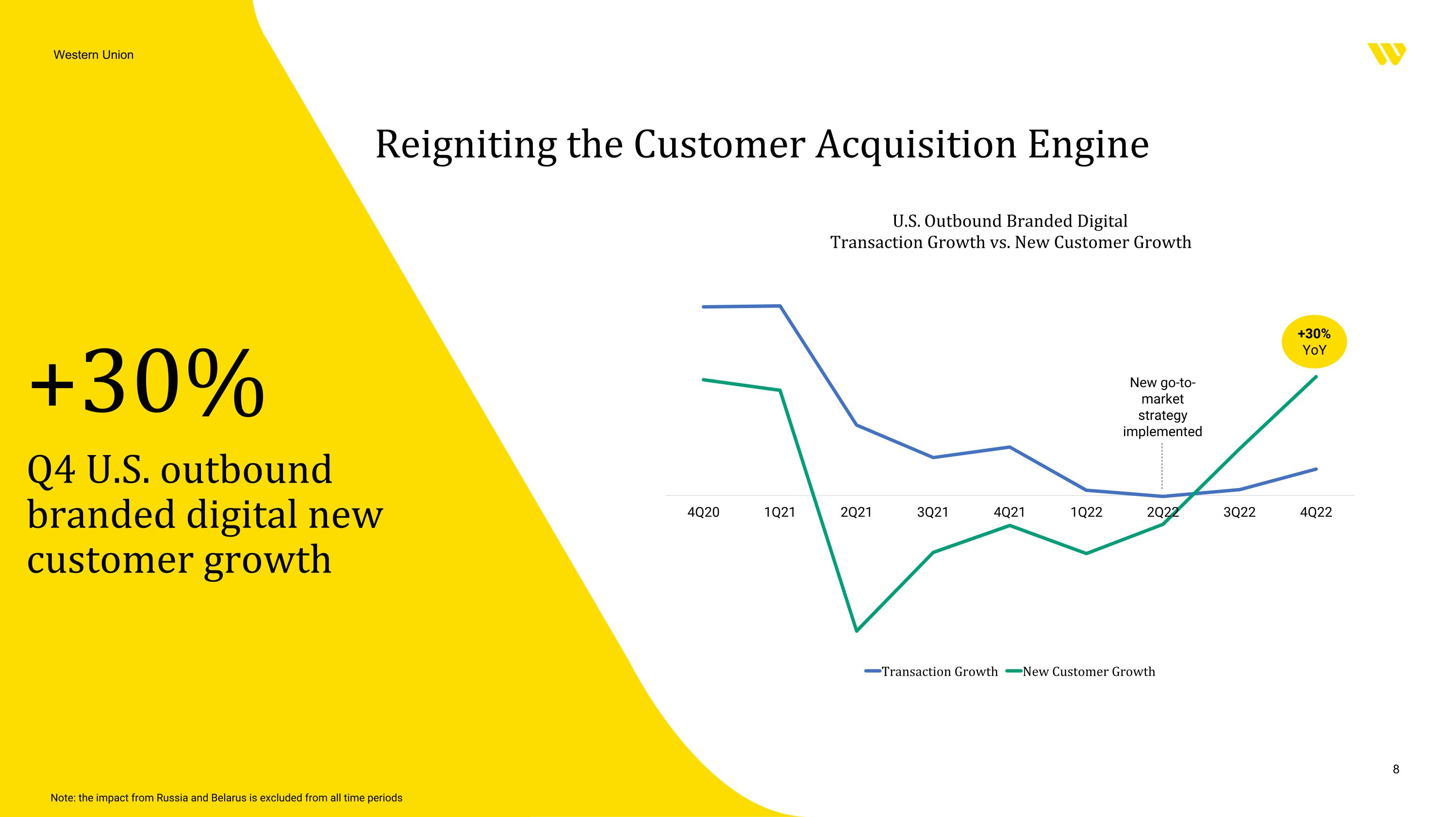 Western Union

Reigniting the Customer Acquisition Engine

+30%

Q4 U.S. outbound branded digital new customer growth

U.S. Outbound Branded Digital
Transaction Growth vs. New Customer Growth

+30% YoY

New go-to-market strategy implemented

4Q20 1Q21 2Q21 3Q21 4Q21 1Q22 2Q22 3Q22 4Q22

Transaction Growth New Customer Growth

8

Note: the impact from Russia and Belarus is excluded from all time periods